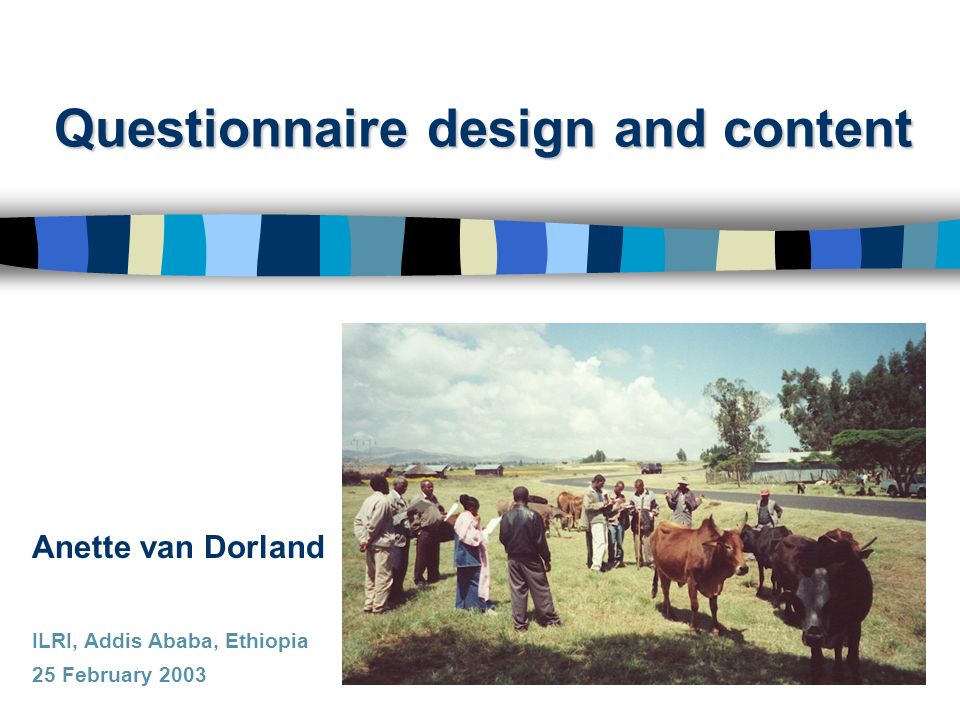 Questionnaire design and content

Anette van Dorland

ILRI, Addis Ababa, Ethiopia
25 February 2003